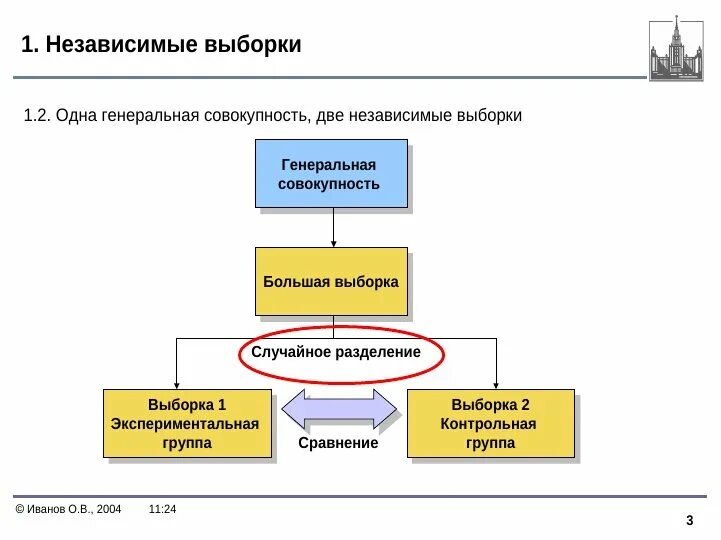 1. Независимые выборки

1.2. Одна генеральная совокупность, две независимые выборки

Генеральная совокупность

Большая выборка

Случайное разделение

Выборка 1
Экспериментальная группа

Сравнение

Выборка 2
Контрольная группа

© Иванов О.В., 2004 11:24

3